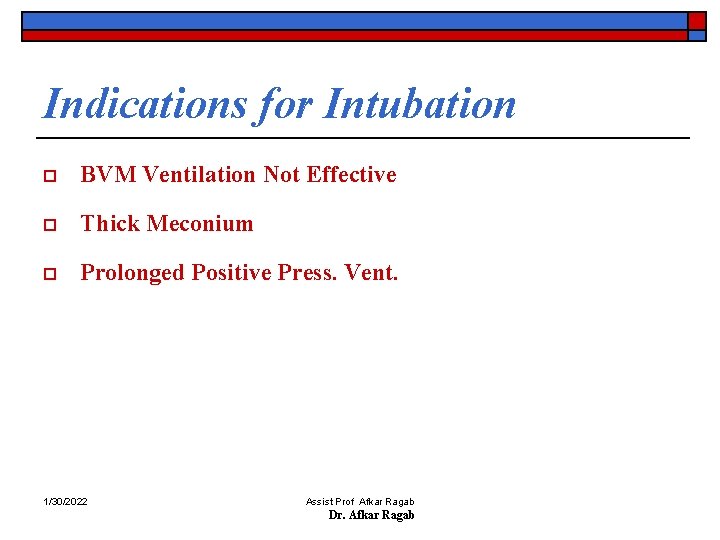 Indications for Intubation

BVM Ventilation Not Effective

Thick Meconium

Prolonged Positive Press. Vent.

1/30/2022

Assist Prof Afkar Ragab
Dr. Afkar Ragab